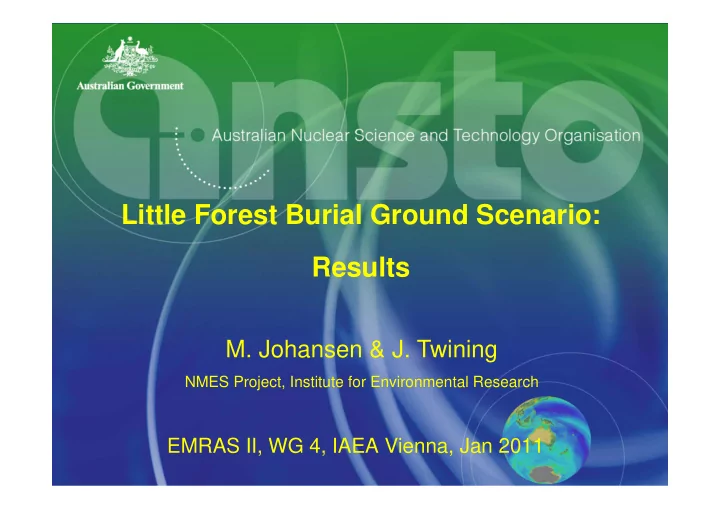 Australian Government

ansto

Australian Nuclear Science and Technology Organisation

Little Forest Burial Ground Scenario:

Results

M. Johansen & J. Twining

NMES Project, Institute for Environmental Research

EMRAS II, WG 4, IAEA Vienna, Jan 2011